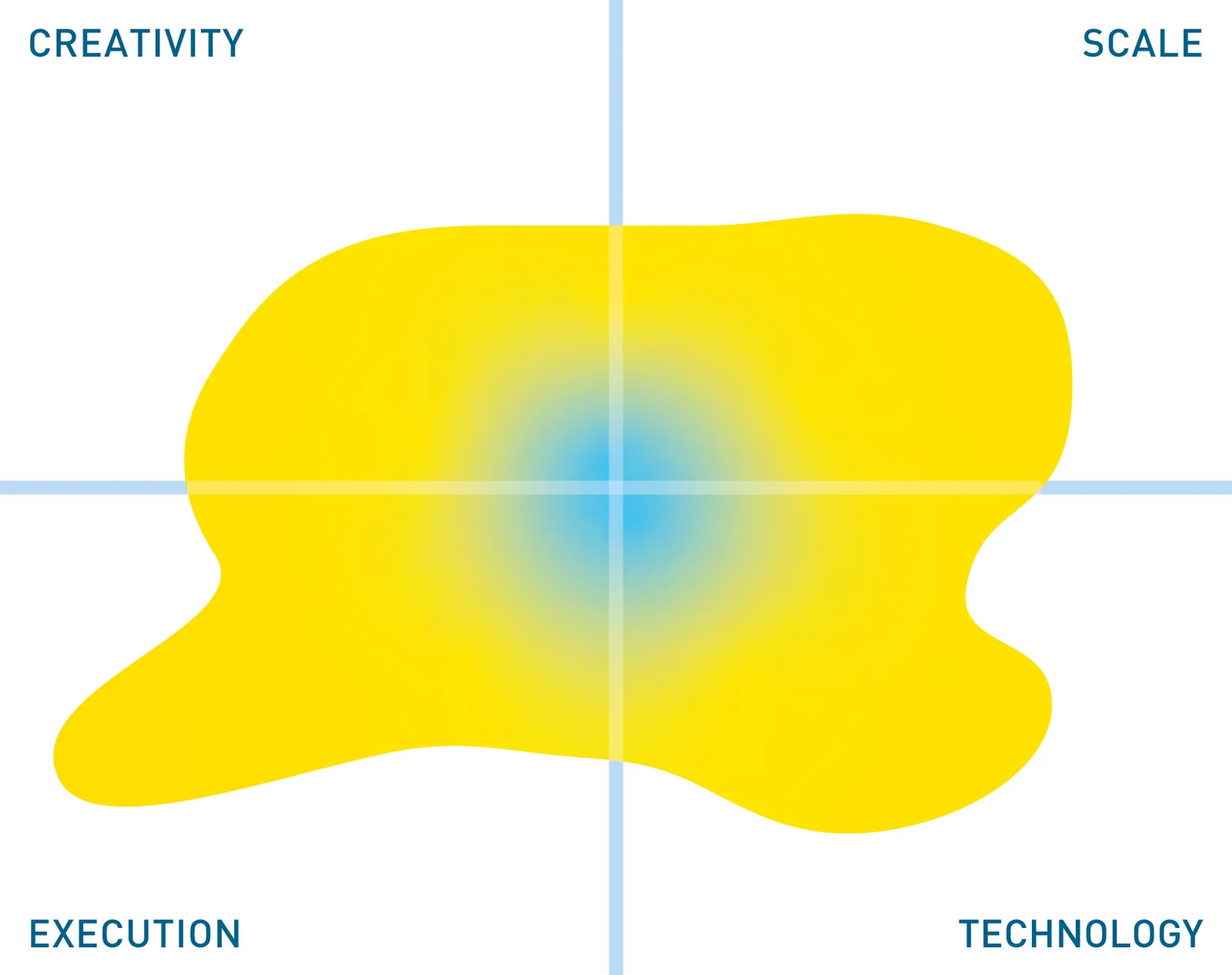 CREATIVITY

SCALE

EXECUTION

TECHNOLOGY